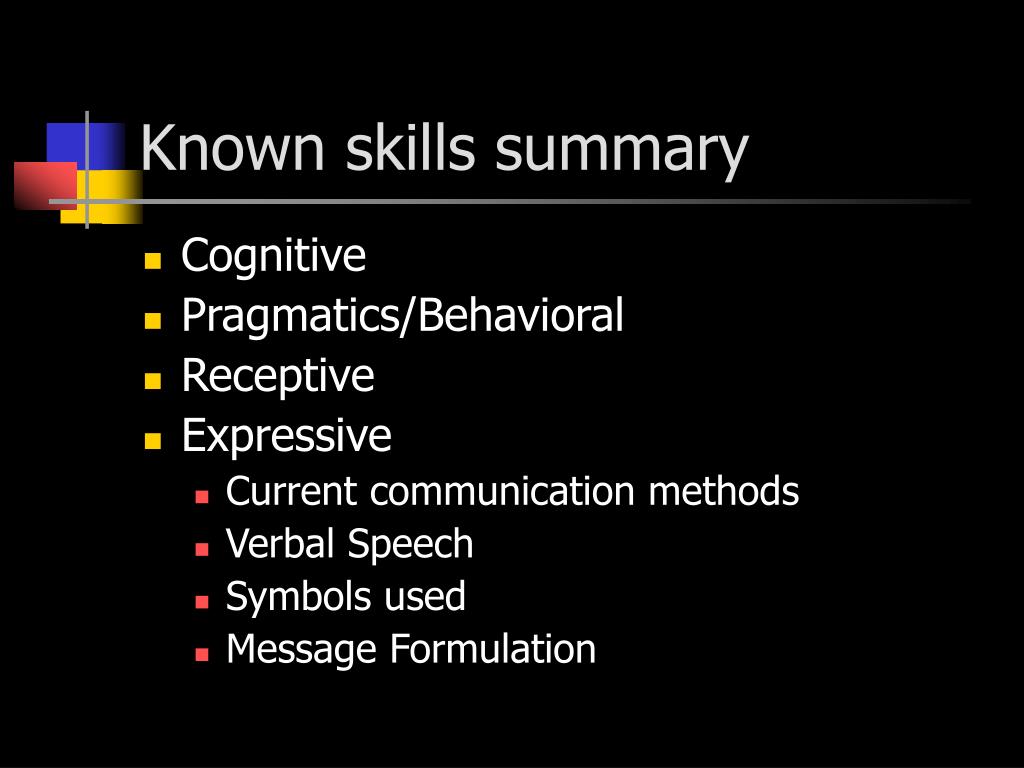 Known skills summary

- Cognitive
- Pragmatics/Behavioral
- Receptive
- Expressive
  - Current communication methods
  - Verbal Speech
  - Symbols used
  - Message Formulation